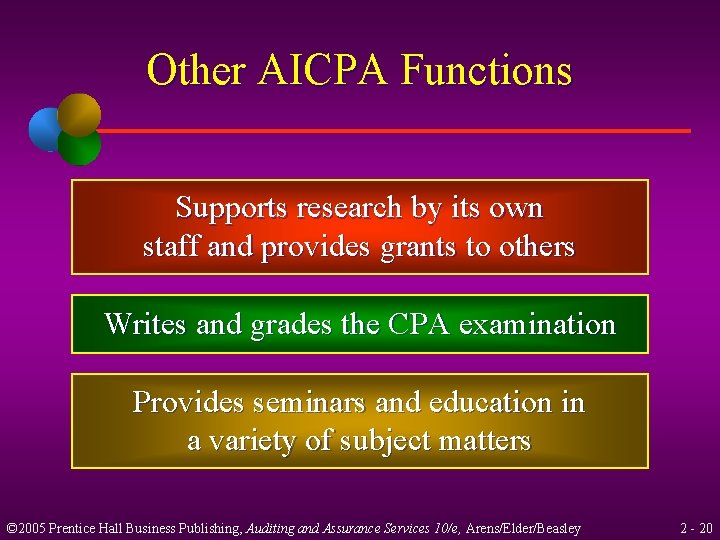 Other AICPA Functions

Supports research by its own staff and provides grants to others

Writes and grades the CPA examination

Provides seminars and education in a variety of subject matters

©2005 Prentice Hall Business Publishing, Auditing and Assurance Services 10/e, Arens/Elder/Beasley

2 - 20